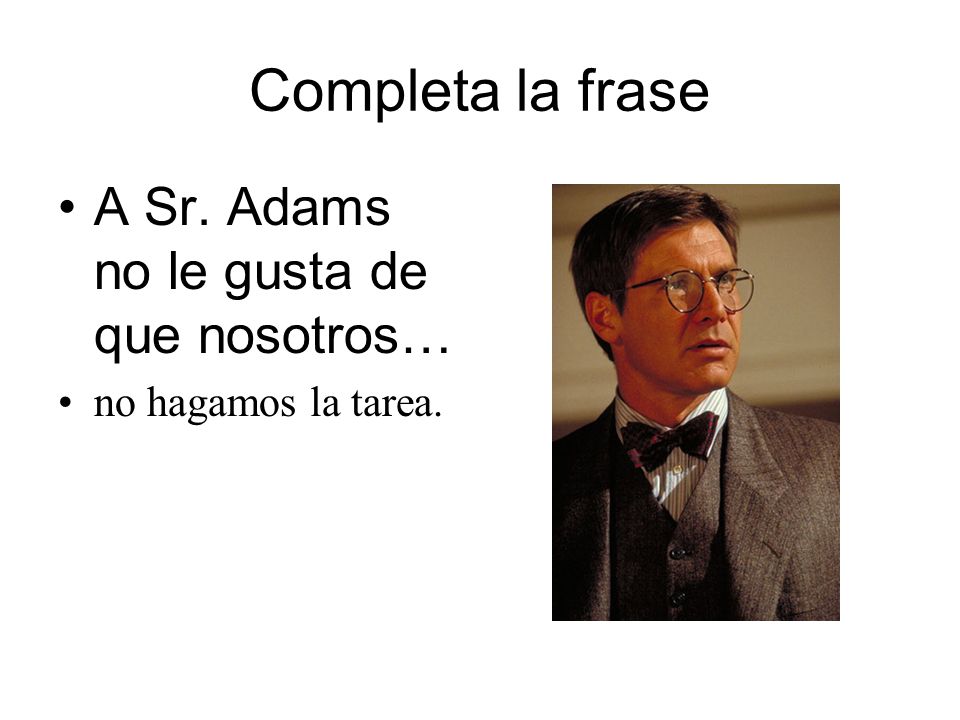 Completa la frase

• A Sr. Adams no le gusta de que nosotros…

• no hagamos la tarea.